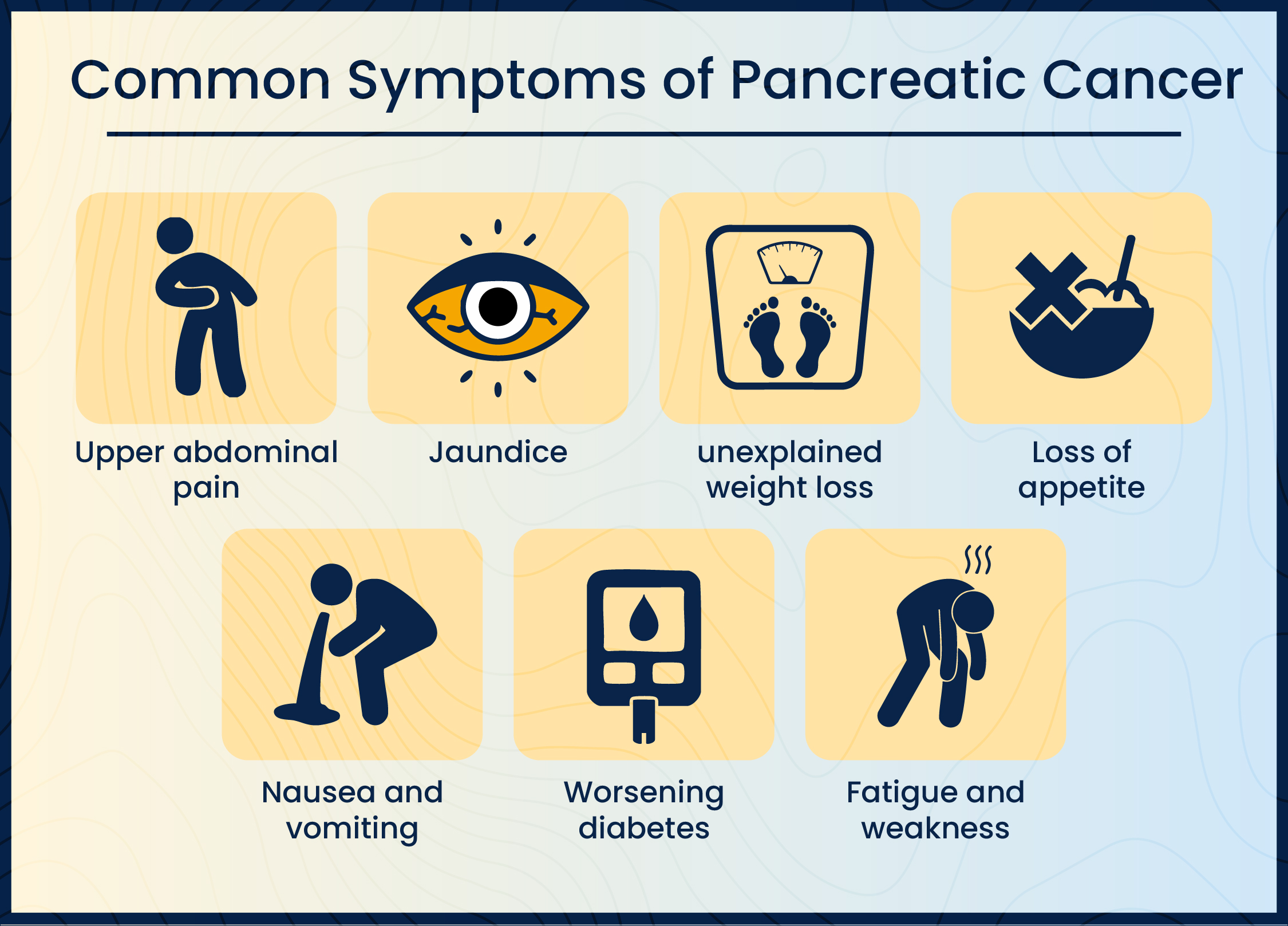 Common Symptoms of Pancreatic Cancer

Upper abdominal pain

Jaundice

unexplained weight loss

Loss of appetite

Nausea and vomiting

Worsening diabetes

Fatigue and weakness